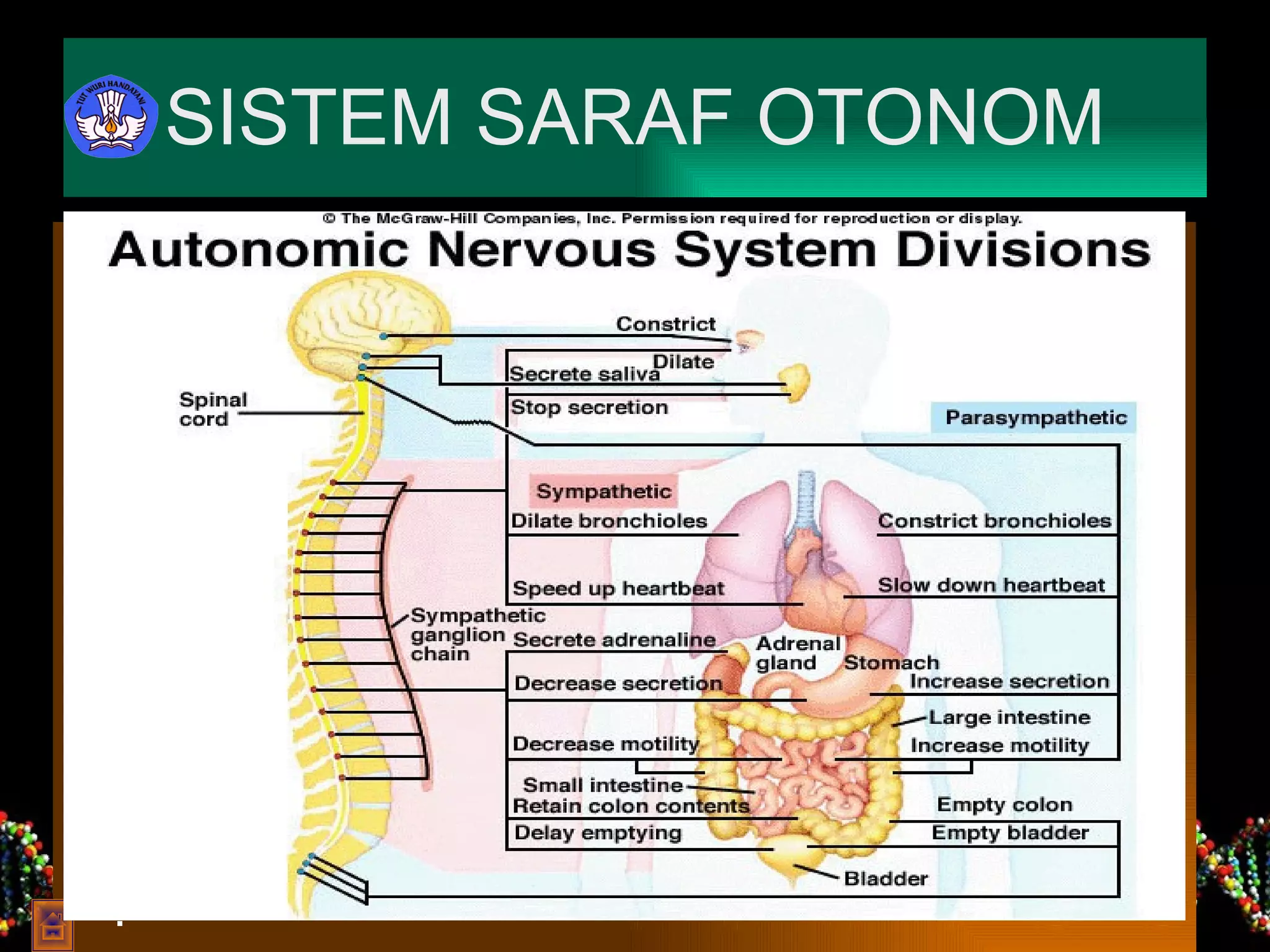 TUT WURI HANDAYANI

SISTEM SARAF OTONOM

© The McGraw-Hill Companies, Inc. Permission required for reproduction or display.

Autonomic Nervous System Divisions

Constrict
Dilate
Secrete saliva
Stop secretion
Spinal cord
Parasympathetic
Sympathetic
Dilate bronchioles
Constrict bronchioles
Speed up heartbeat
Slow down heartbeat
Sympathetic ganglion chain
Secrete adrenaline
Adrenal gland
Stomach
Decrease secretion
Increase secretion
Large intestine
Decrease motility
Increase motility
Small intestine
Retain colon contents
Empty colon
Delay emptying
Empty bladder
Bladder